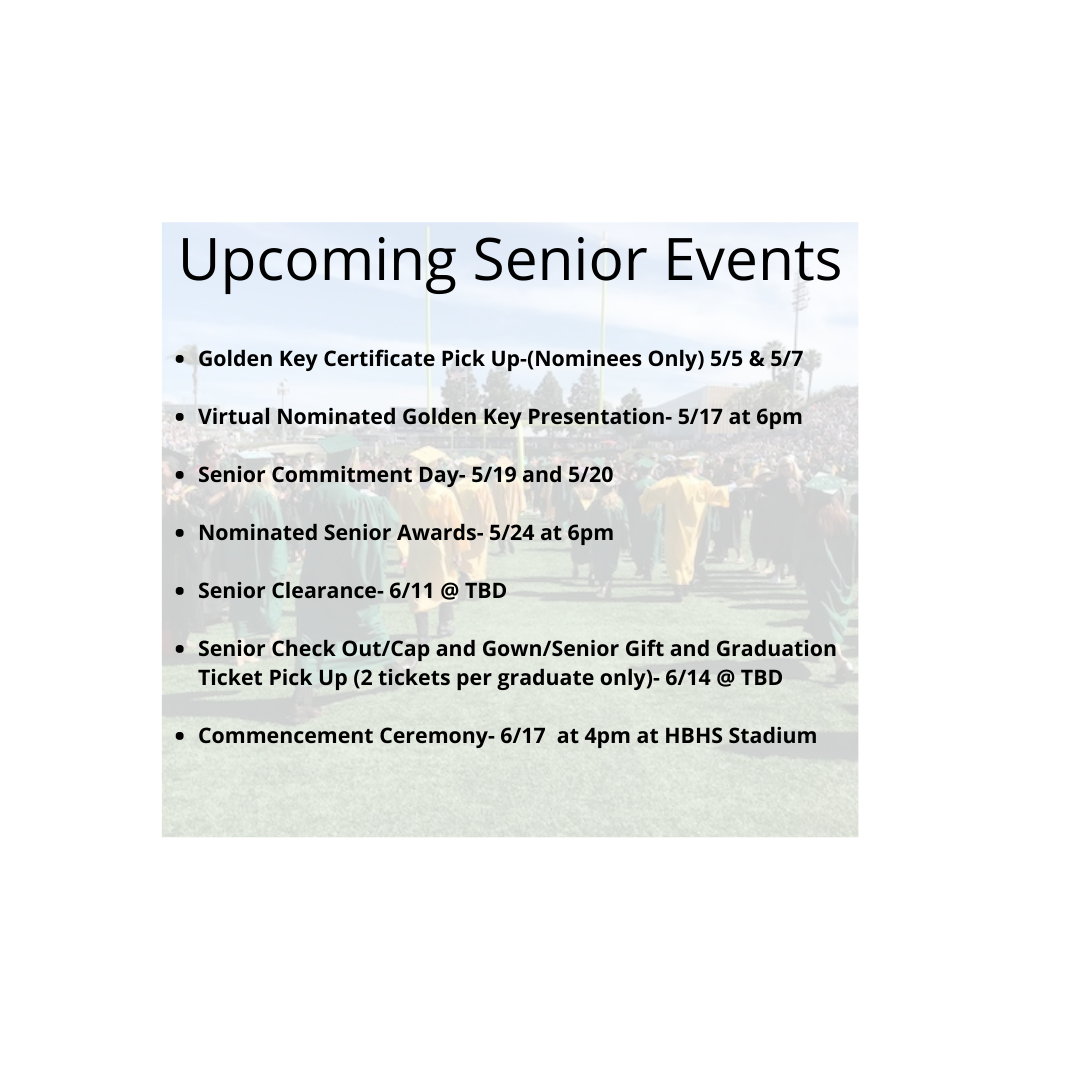 Upcoming Senior Events

- Golden Key Certificate Pick Up-(Nominees Only) 5/5 & 5/7
- Virtual Nominated Golden Key Presentation- 5/17 at 6pm
- Senior Commitment Day- 5/19 and 5/20
- Nominated Senior Awards- 5/24 at 6pm
- Senior Clearance- 6/11 @ TBD
- Senior Check Out/Cap and Gown/Senior Gift and Graduation Ticket Pick Up (2 tickets per graduate only)- 6/14 @ TBD
- Commencement Ceremony- 6/17 at 4pm at HBHS Stadium